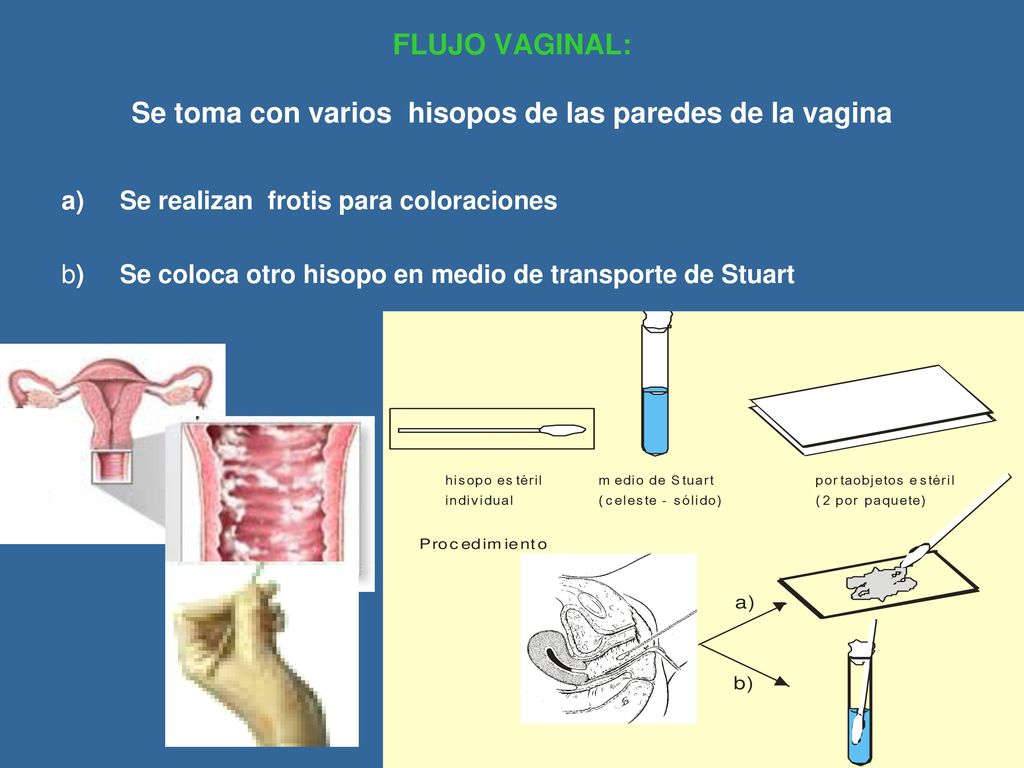 FLUJO VAGINAL:

Se toma con varios hisopos de las paredes de la vagina

a) Se realizan frotis para coloraciones

b) Se coloca otro hisopo en medio de transporte de Stuart

hisopo estéril individual

medio de Stuart (celeste - sólido)

portaobjetos estéril (2 por paquete)

Procedimiento

a)

b)